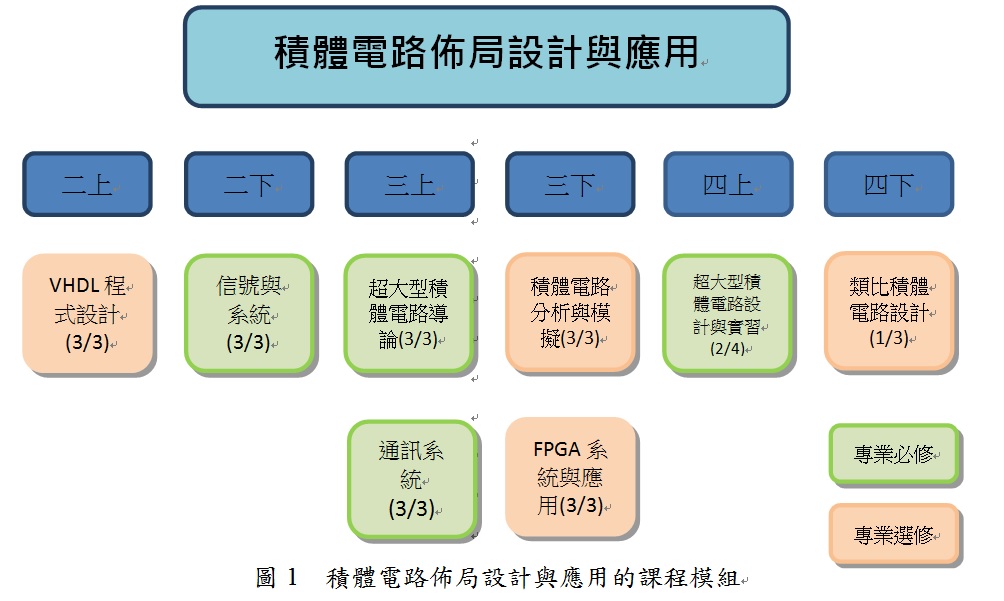 積體電路佈局設計與應用

二上

二下

三上

三下

四上

四下

VHDL 程式設計 (3/3)

信號與系統 (3/3)

超大型積體電路導論(3/3)

積體電路分析與模擬(3/3)

超大型積體電路設計與實習 (2/4)

類比積體電路設計 (1/3)

通訊系統 (3/3)

FPGA 系統與應用(3/3)

專業必修

專業選修

圖 1　積體電路佈局設計與應用的課程模組